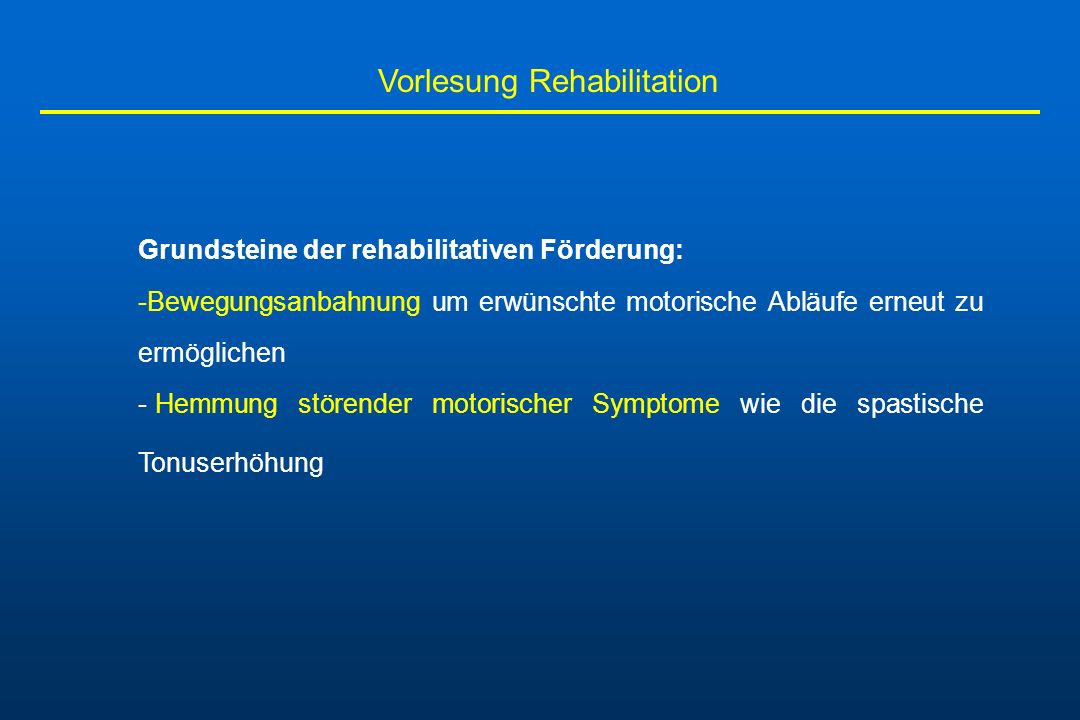 Vorlesung Rehabilitation

Grundsteine der rehabilitativen Förderung:

-Bewegungsanbahnung um erwünschte motorische Abläufe erneut zu ermöglichen

- Hemmung störender motorischer Symptome wie die spastische Tonuserhöhung